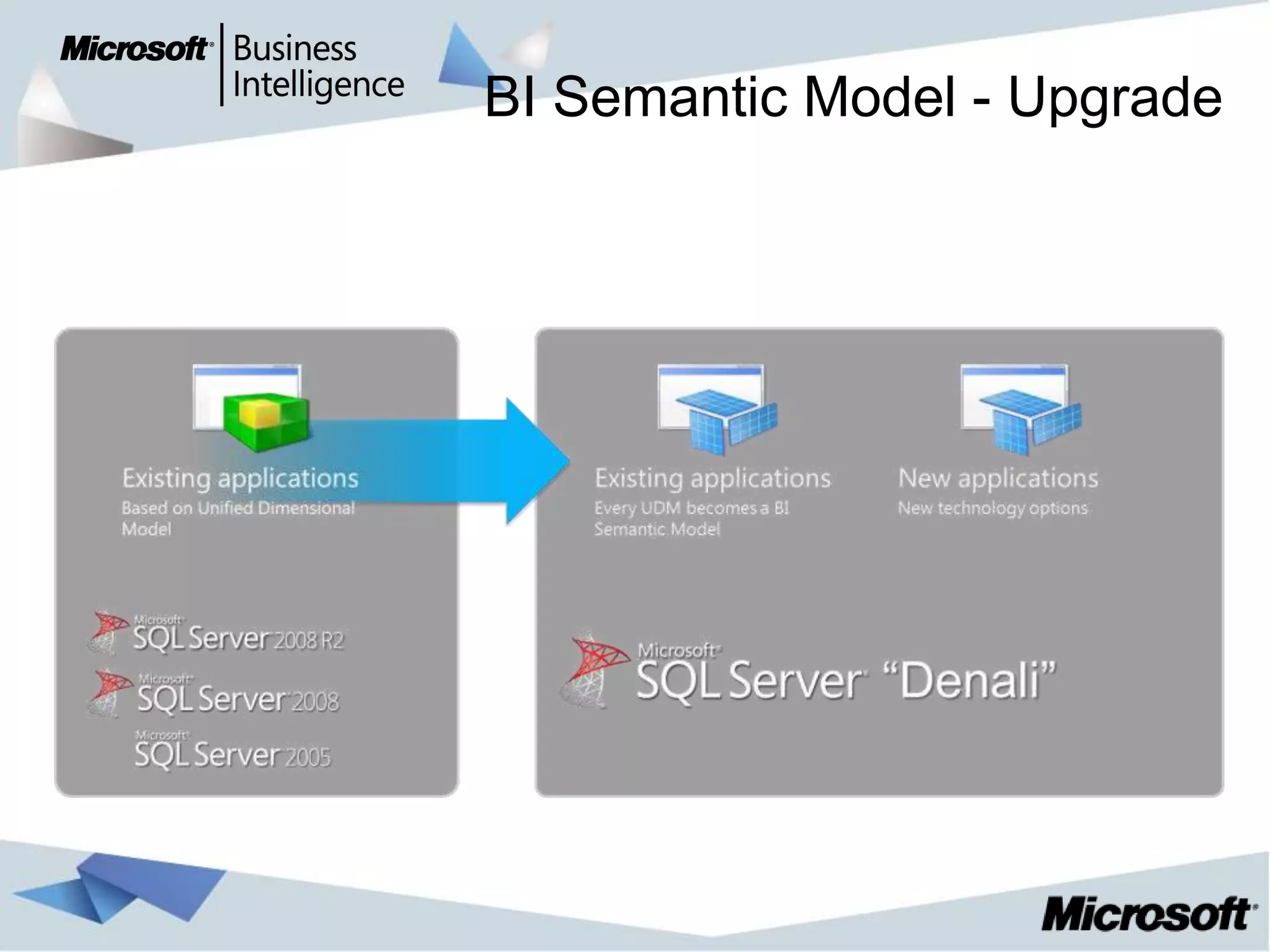 Microsoft Business Intelligence

BI Semantic Model - Upgrade

Existing applications
Based on Unified Dimensional Model

Microsoft SQL Server 2008 R2
Microsoft SQL Server 2008
Microsoft SQL Server 2005

Existing applications
Every UDM becomes a BI Semantic Model

New applications
New technology options

Microsoft SQL Server "Denali"

Microsoft